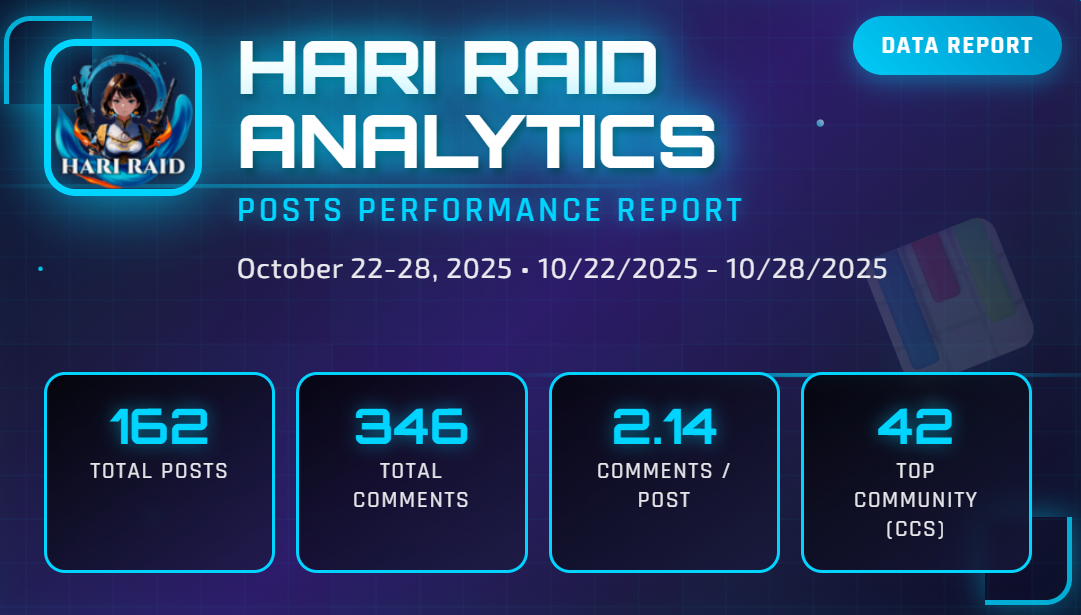 HARI RAID

DATA REPORT

HARI RAID ANALYTICS

POSTS PERFORMANCE REPORT

October 22-28, 2025 • 10/22/2025 - 10/28/2025

162
TOTAL POSTS

346
TOTAL COMMENTS

2.14
COMMENTS / POST

42
TOP COMMUNITY (CCS)